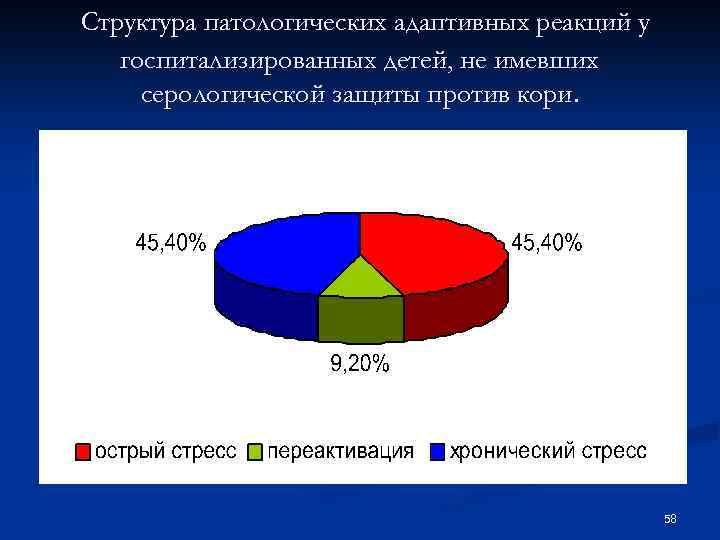 Структура патологических адаптивных реакций у госпитализированных детей, не имевших серологической защиты против кори.

45,40%

45,40%

9,20%

острый стресс переактивация хронический стресс

58